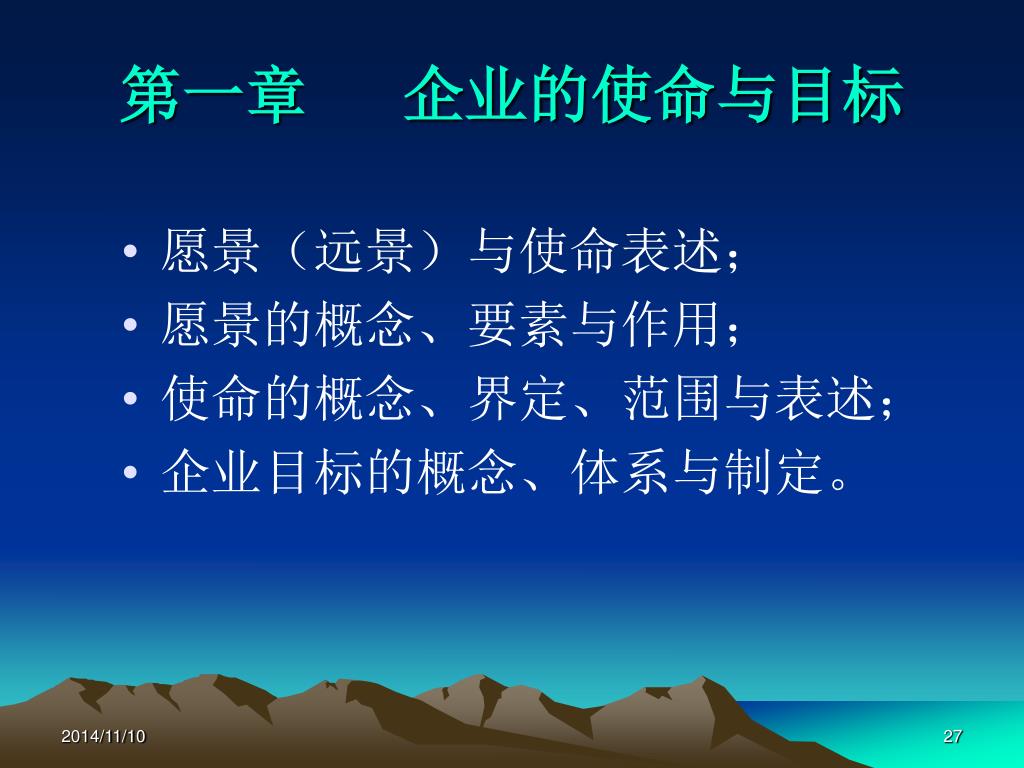 第一章　　企业的使命与目标

• 愿景（远景）与使命表述；
• 愿景的概念、要素与作用；
• 使命的概念、界定、范围与表述；
• 企业目标的概念、体系与制定。

2014/11/10

27